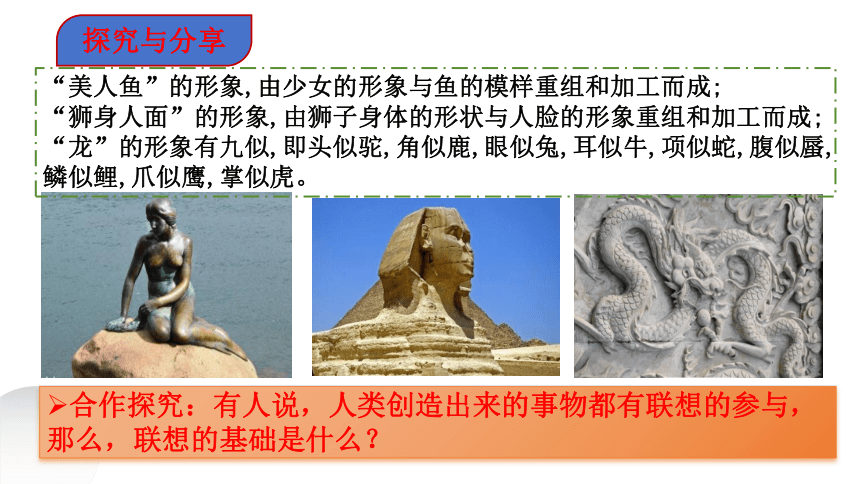 探究与分享

“美人鱼”的形象,由少女的形象与鱼的模样重组和加工而成;
“狮身人面”的形象,由狮子身体的形状与人脸的形象重组和加工而成;
“龙”的形象有九似,即头似驼,角似鹿,眼似兔,耳似牛,项似蛇,腹似蜃,鳞似鲤,爪似鹰,掌似虎。

➢合作探究:有人说,人类创造出来的事物都有联想的参与,那么,联想的基础是什么?